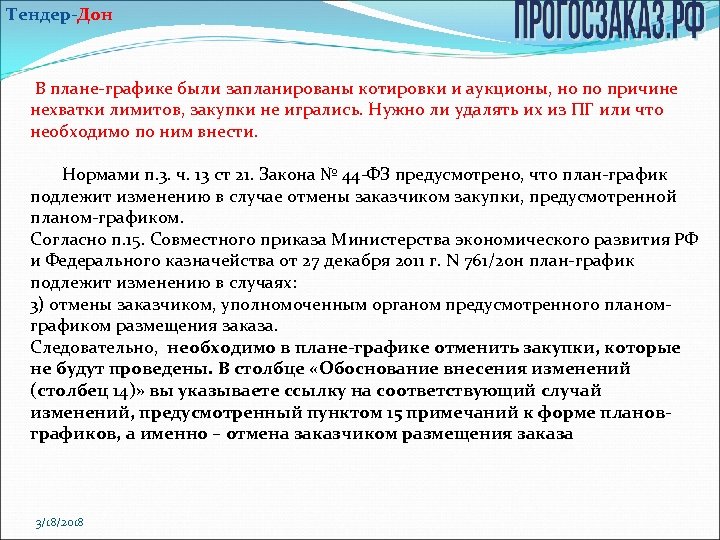 Тендер-Дон

ПРОГОСЗАКАЗ.РФ

В плане-графике были запланированы котировки и аукционы, но по причине нехватки лимитов, закупки не игрались. Нужно ли удалять их из ПГ или что необходимо по ним внести.

Нормами п.3. ч. 13 ст 21. Закона № 44-ФЗ предусмотрено, что план-график подлежит изменению в случае отмены заказчиком закупки, предусмотренной планом-графиком.
Согласно п.15. Совместного приказа Министерства экономического развития РФ и Федерального казначейства от 27 декабря 2011 г. N 761/20н план-график подлежит изменению в случаях:
3) отмены заказчиком, уполномоченным органом предусмотренного планом-графиком размещения заказа.
Следовательно, необходимо в плане-графике отменить закупки, которые не будут проведены. В столбце «Обоснование внесения изменений (столбец 14)» вы указываете ссылку на соответствующий случай изменений, предусмотренный пунктом 15 примечаний к форме планов-графиков, а именно – отмена заказчиком размещения заказа

3/18/2018